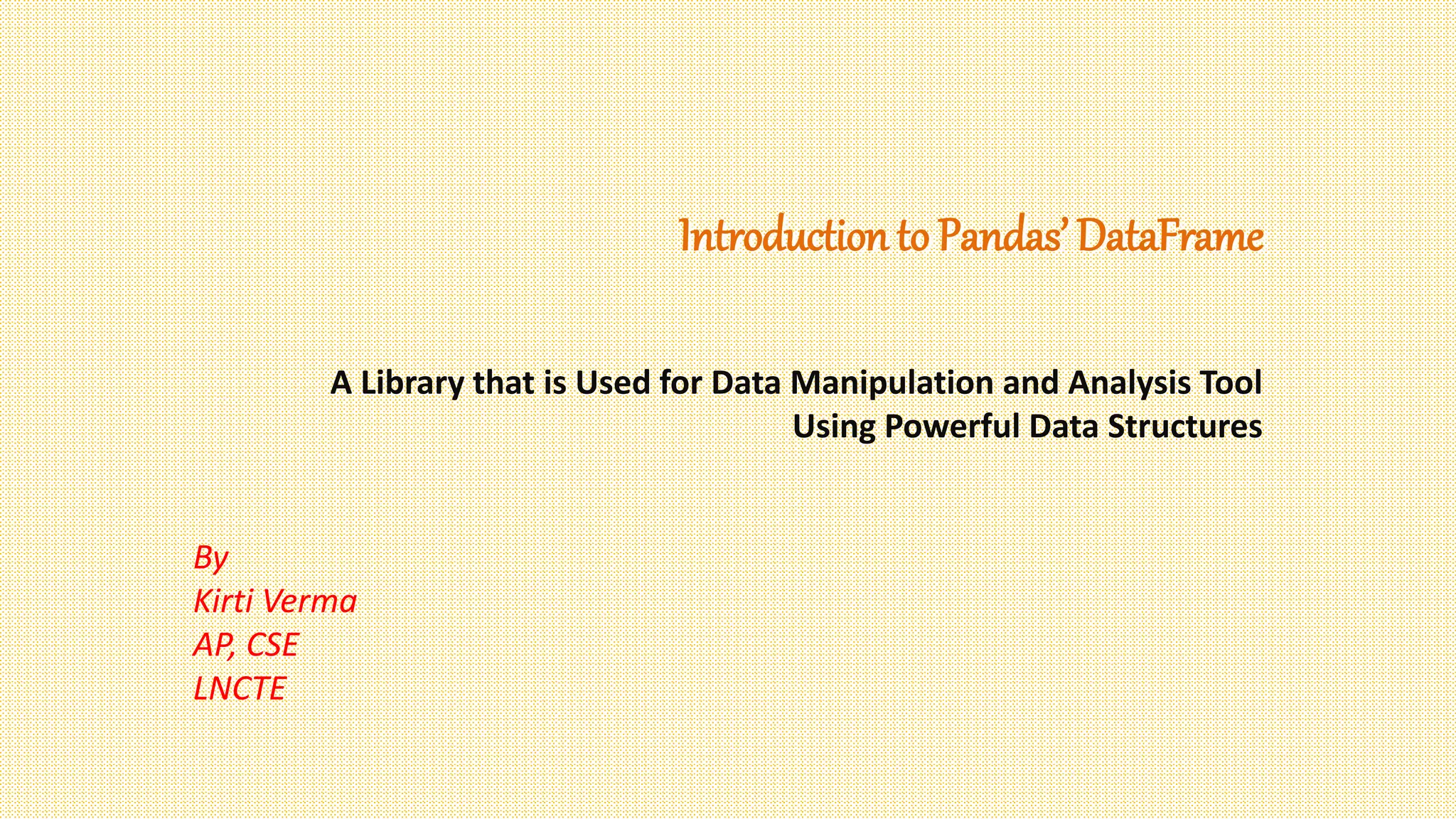 Introduction to Pandas' DataFrame

A Library that is Used for Data Manipulation and Analysis Tool Using Powerful Data Structures

By
Kirti Verma
AP, CSE
LNCTE